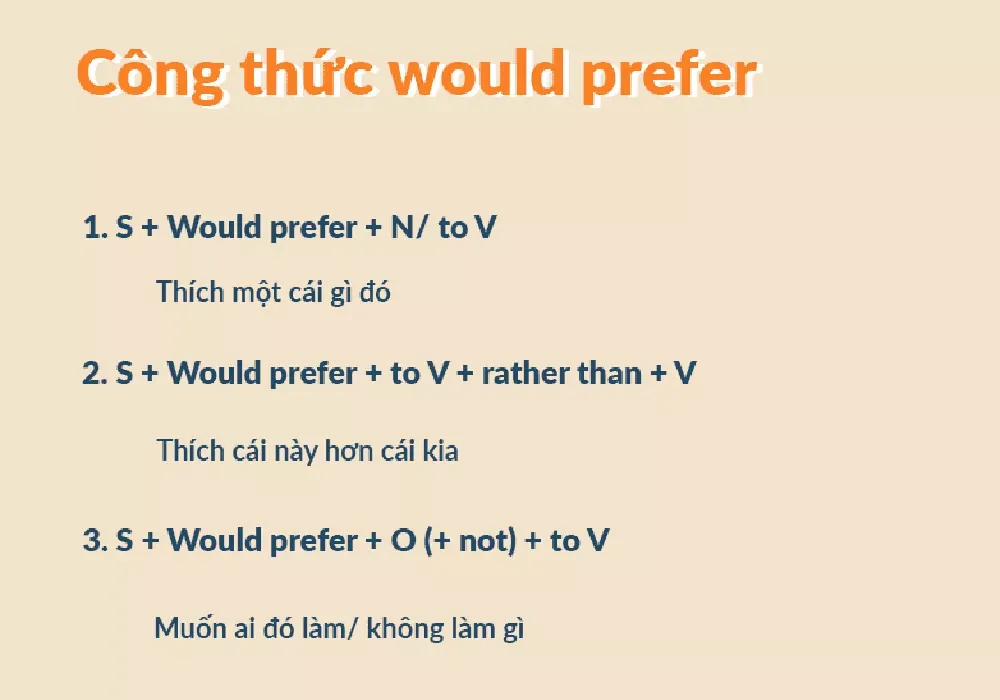 Công thức would prefer

1. S + Would prefer + N/ to V

Thích một cái gì đó

2. S + Would prefer + to V + rather than + V

Thích cái này hơn cái kia

3. S + Would prefer + O (+ not) + to V

Muốn ai đó làm/ không làm gì